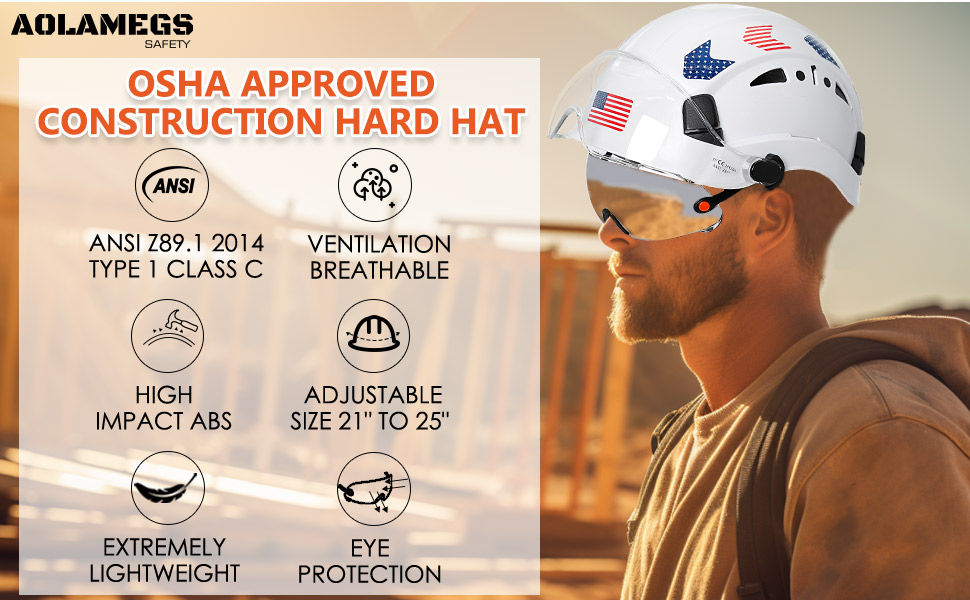 AOLAMEGS
SAFETY

OSHA APPROVED
CONSTRUCTION HARD HAT

ANSI

ANSI Z89.1 2014
TYPE 1 CLASS C

VENTILATION
BREATHABLE

HIGH
IMPACT ABS

ADJUSTABLE
SIZE 21" TO 25"

EXTREMELY
LIGHTWEIGHT

EYE
PROTECTION